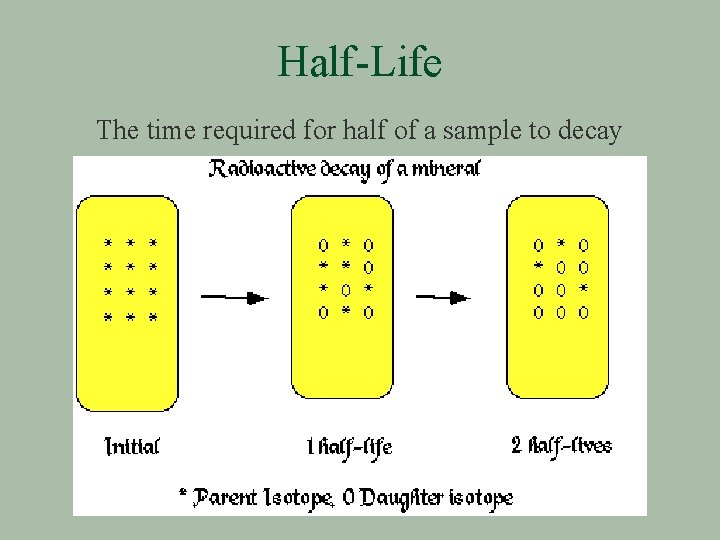 Half-Life

The time required for half of a sample to decay

Radioactive decay of a mineral

\* \* \*
\* \* \*
\* \* \*
\* \* \*

0 \* 0
\* \* 0
\* 0 \*
0 \* 0

0 \* 0
\* 0 0
0 0 \*
0 0 0

Initial

1 half-life

2 half-lives

\* Parent Isotope, 0 Daughter isotope